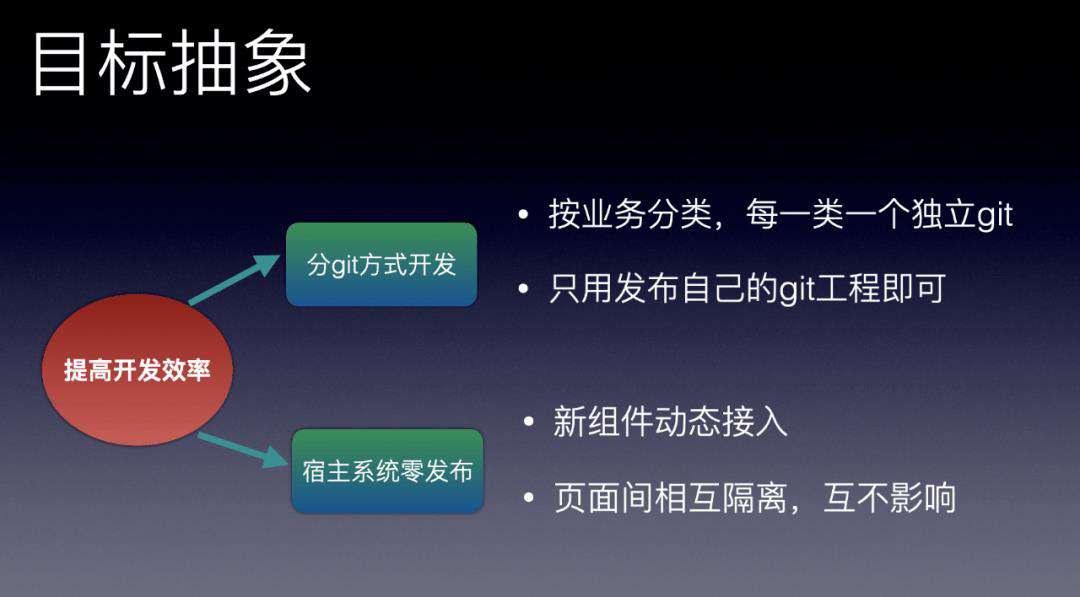 目标抽象

提高开发效率

分git方式开发

• 按业务分类，每一类一个独立git

• 只用发布自己的git工程即可

宿主系统零发布

• 新组件动态接入

• 页面间相互隔离，互不影响